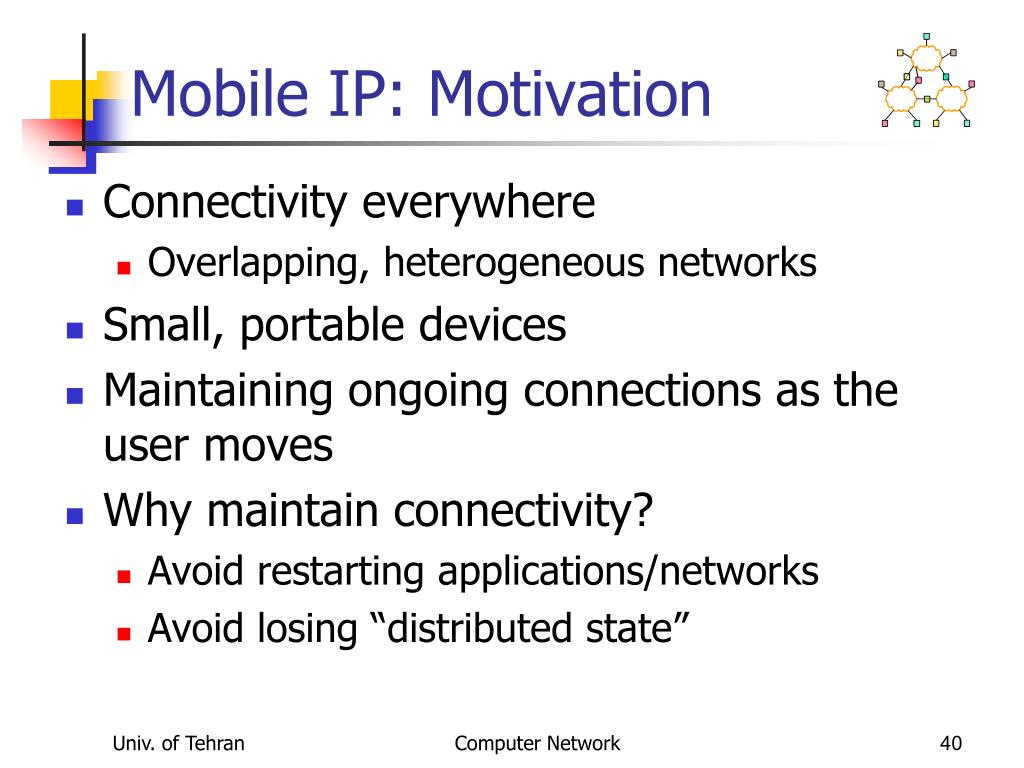 Mobile IP: Motivation

- Connectivity everywhere
  - Overlapping, heterogeneous networks
- Small, portable devices
- Maintaining ongoing connections as the user moves
- Why maintain connectivity?
  - Avoid restarting applications/networks
  - Avoid losing “distributed state”

Univ. of Tehran   Computer Network   40